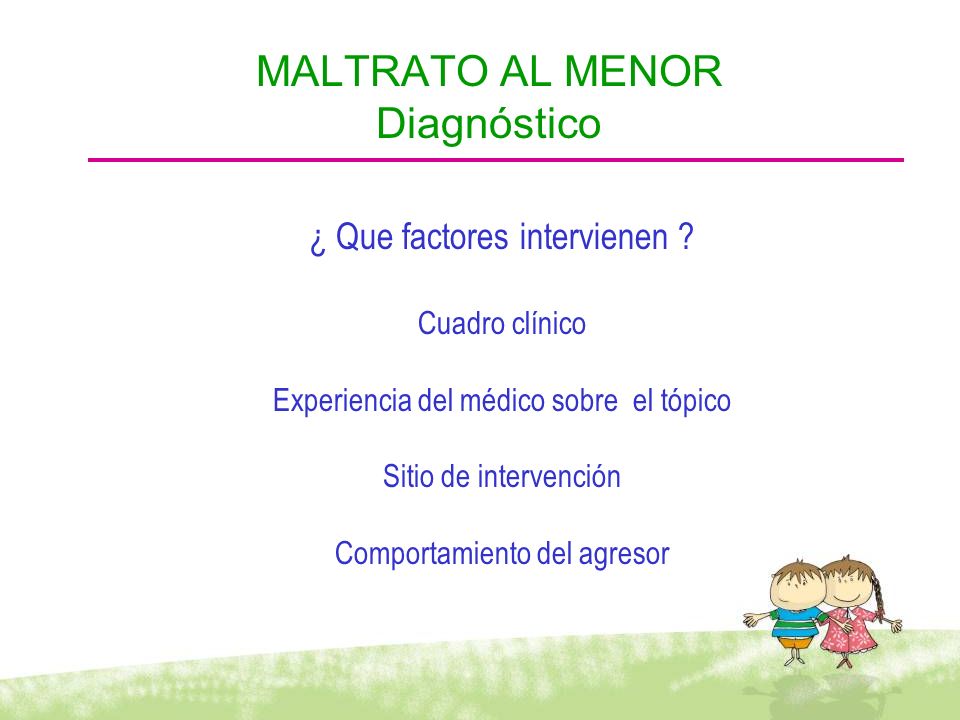 MALTRATO AL MENOR
Diagnóstico

¿ Que factores intervienen ?

Cuadro clínico

Experiencia del médico sobre el tópico

Sitio de intervención

Comportamiento del agresor